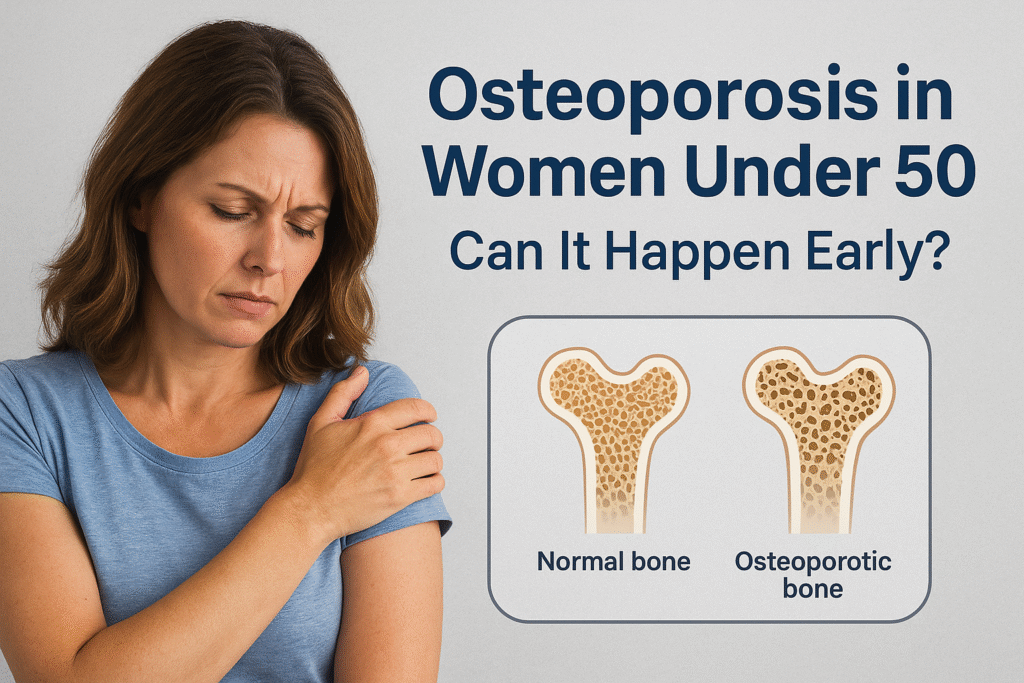 Osteoporosis in Women Under 50

Can It Happen Early?

Normal bone

Osteoporotic bone